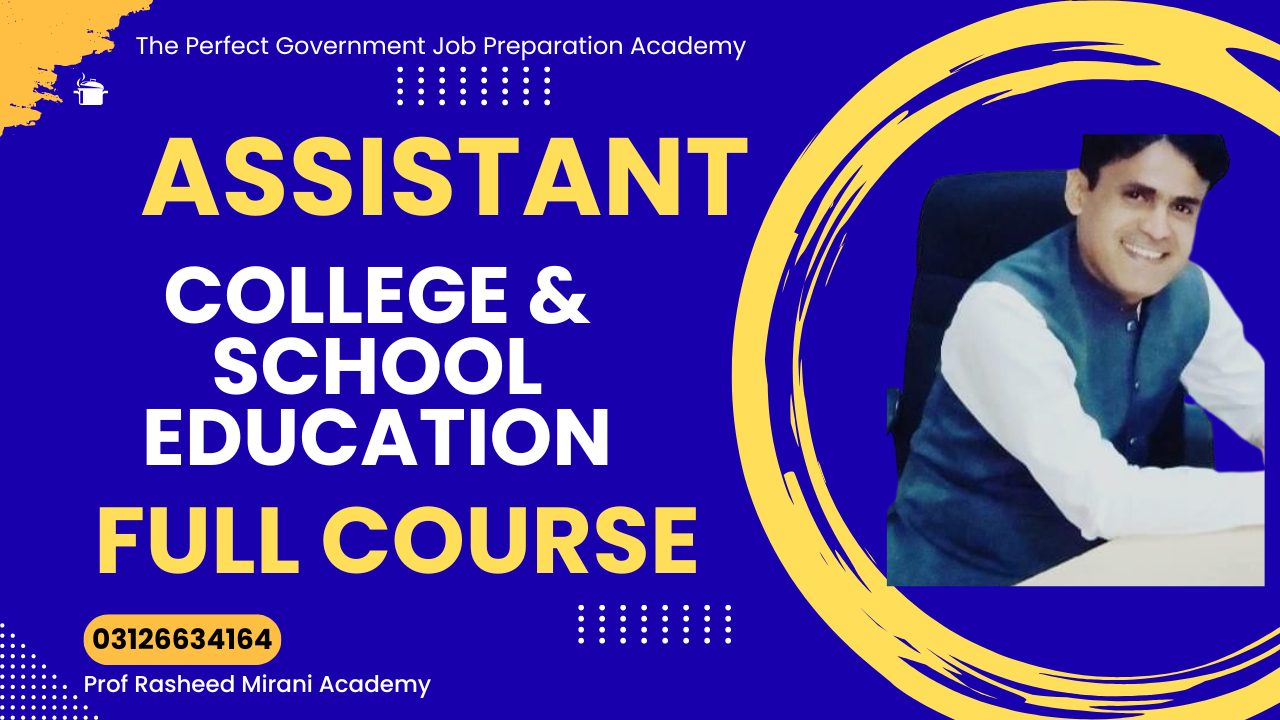 The Perfect Government Job Preparation Academy

ASSISTANT

COLLEGE & SCHOOL EDUCATION

FULL COURSE

03126634164

Prof Rasheed Mirani Academy